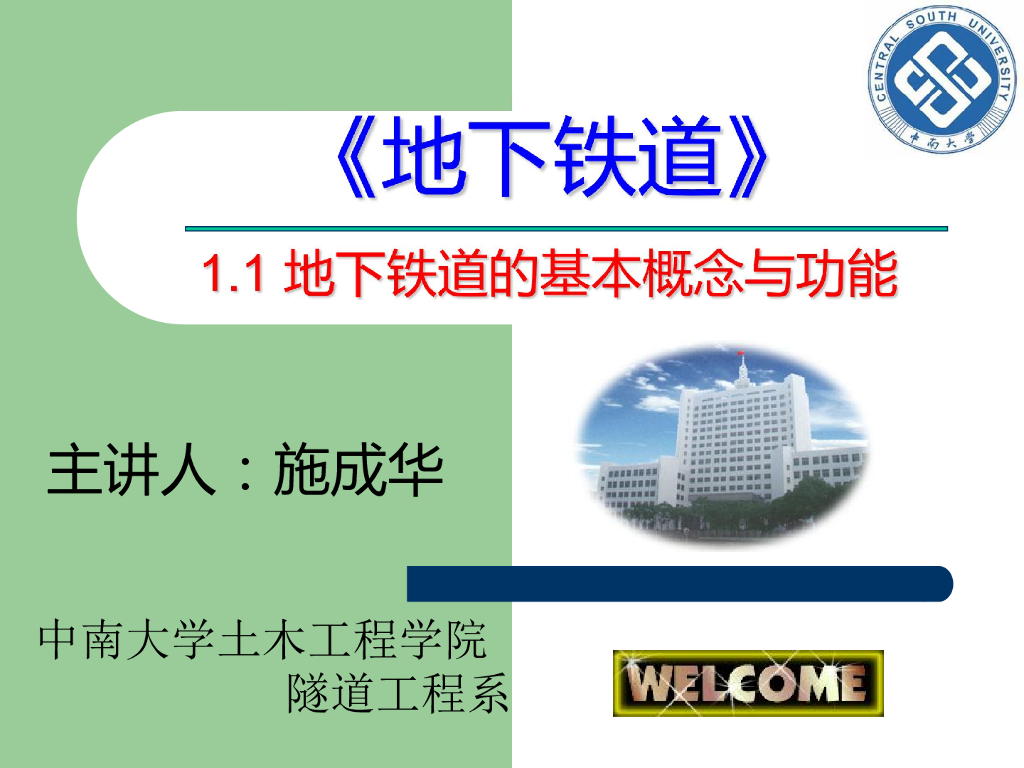 CENTRAL SOUTH UNIVERSITY
中南大学

《地下铁道》

1.1 地下铁道的基本概念与功能

主讲人：施成华

中南大学土木工程学院
隧道工程系

WELCOME